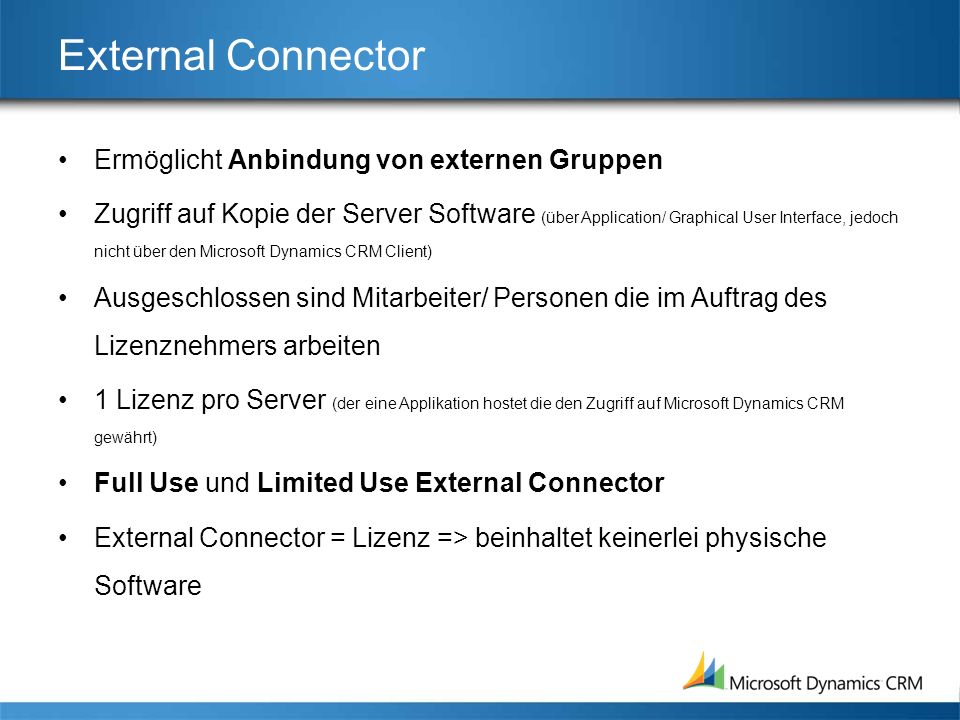 External Connector

• Ermöglicht Anbindung von externen Gruppen

• Zugriff auf Kopie der Server Software (über Application/ Graphical User Interface, jedoch nicht über den Microsoft Dynamics CRM Client)

• Ausgeschlossen sind Mitarbeiter/ Personen die im Auftrag des Lizenznehmers arbeiten

• 1 Lizenz pro Server (der eine Applikation hostet die den Zugriff auf Microsoft Dynamics CRM gewährt)

• Full Use und Limited Use External Connector

• External Connector = Lizenz => beinhaltet keinerlei physische Software

Microsoft Dynamics CRM